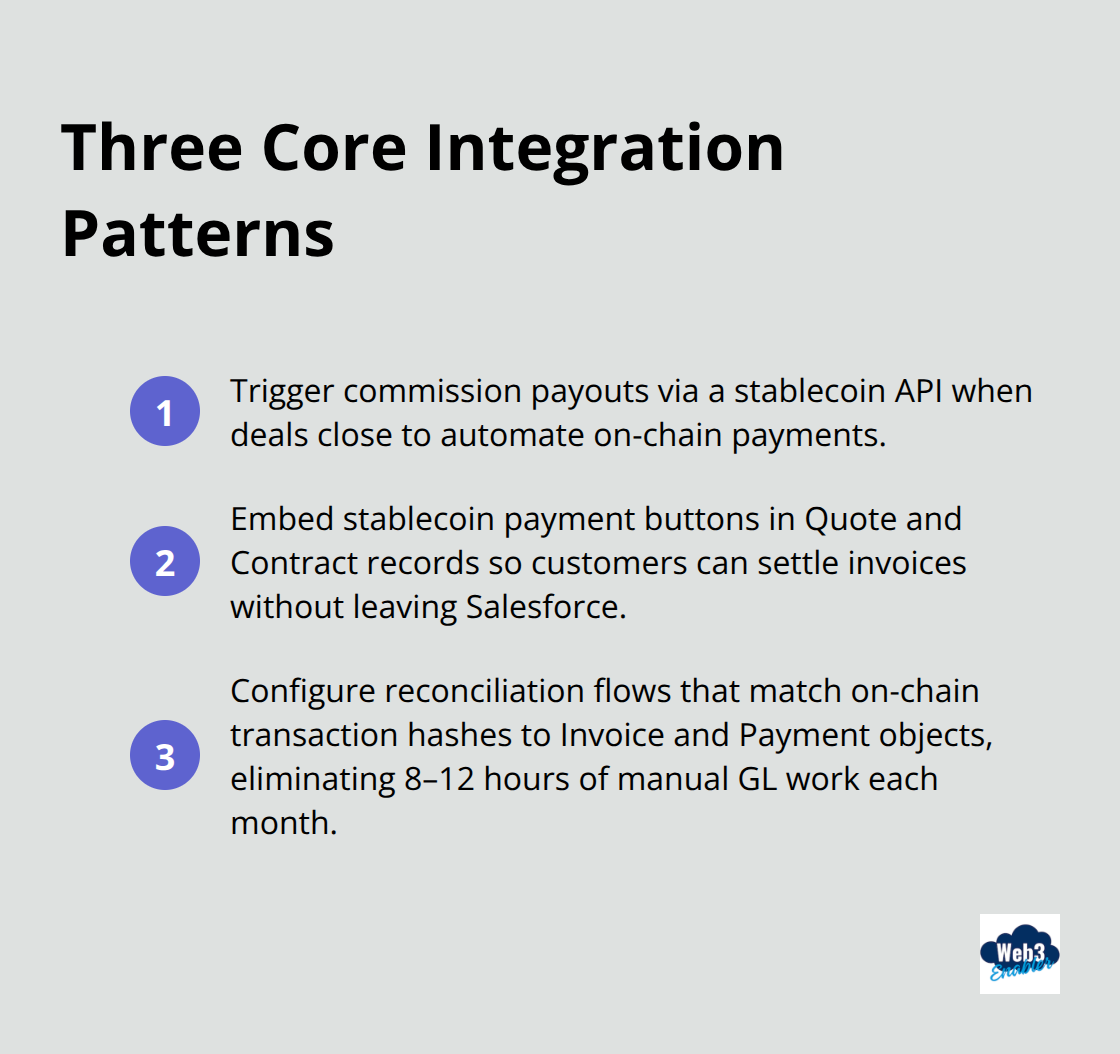 Three Core Integration Patterns

1 Trigger commission payouts via a stablecoin API when deals close to automate on-chain payments.

2 Embed stablecoin payment buttons in Quote and Contract records so customers can settle invoices without leaving Salesforce.

3 Configure reconciliation flows that match on-chain transaction hashes to Invoice and Payment objects, eliminating 8–12 hours of manual GL work each month.

Web3 Enabler